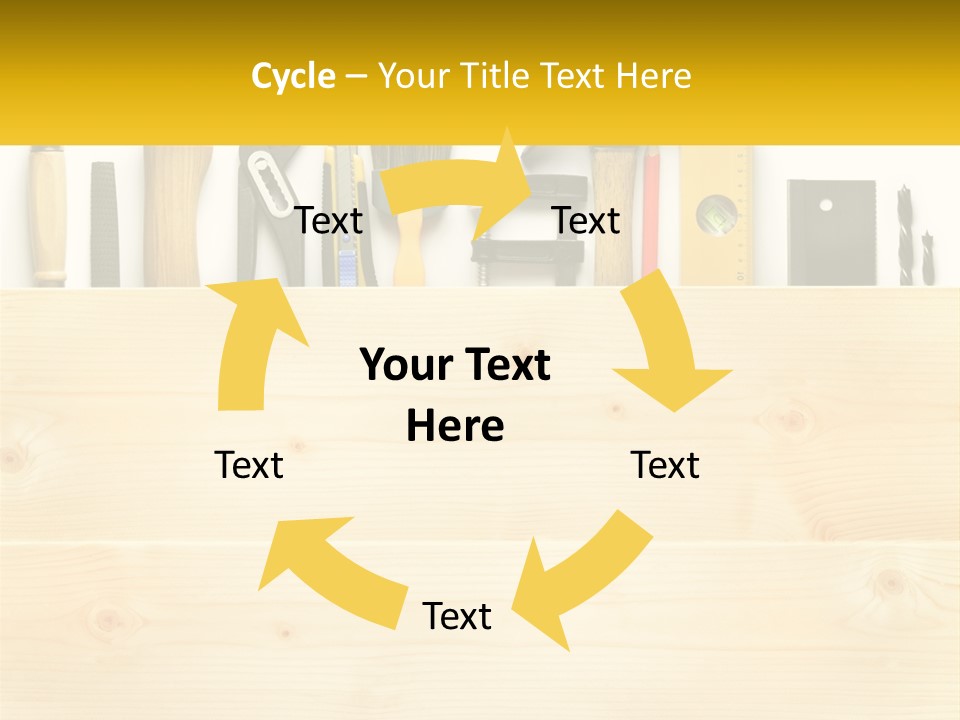 Cycle – Your Title Text Here

Text

Text

Your Text Here

Text

Text

Text